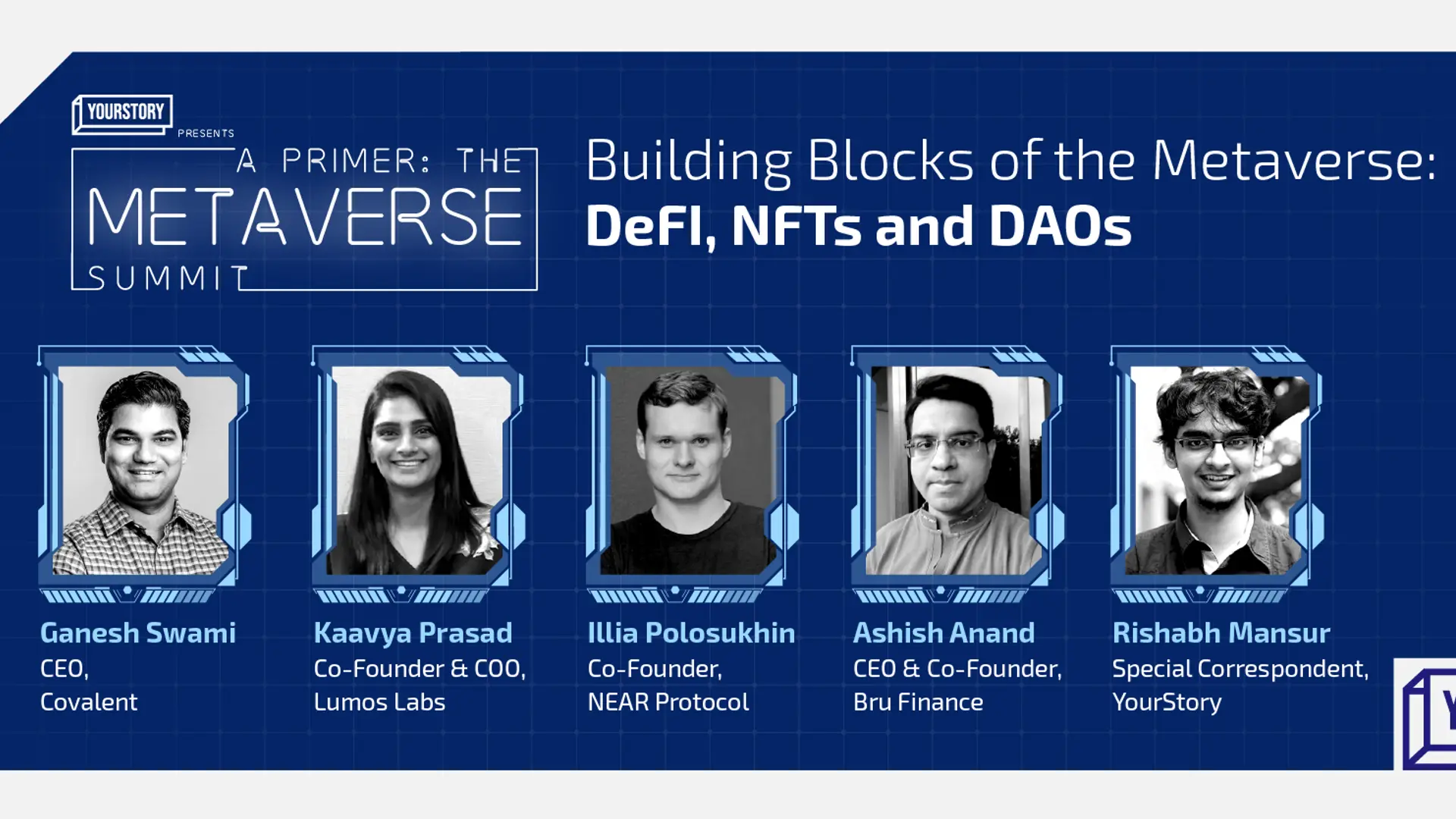 YOURSTORY
PRESENTS
A PRIMER: THE
METAVERSE
SUMMIT

Building Blocks of the Metaverse:
DeFI, NFTs and DAOs

Ganesh Swami
CEO,
Covalent

Kaavya Prasad
Co-Founder & COO,
Lumos Labs

Illia Polosukhin
Co-Founder,
NEAR Protocol

Ashish Anand
CEO & Co-Founder,
Bru Finance

Rishabh Mansur
Special Correspondent,
YourStory

Y